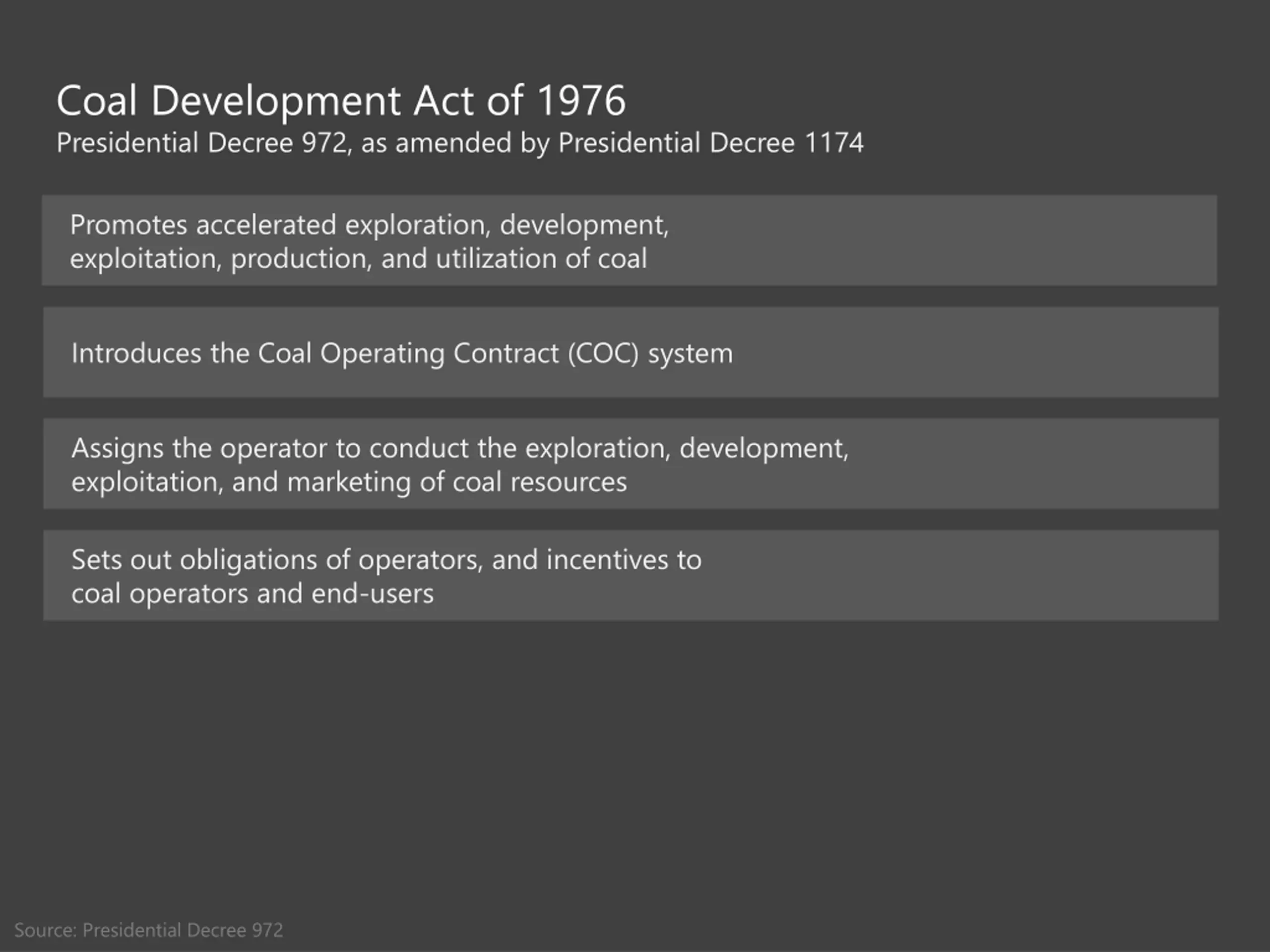 Coal Development Act of 1976
Presidential Decree 972, as amended by Presidential Decree 1174

Promotes accelerated exploration, development, exploitation, production, and utilization of coal

Introduces the Coal Operating Contract (COC) system

Assigns the operator to conduct the exploration, development, exploitation, and marketing of coal resources

Sets out obligations of operators, and incentives to coal operators and end-users

Source: Presidential Decree 972